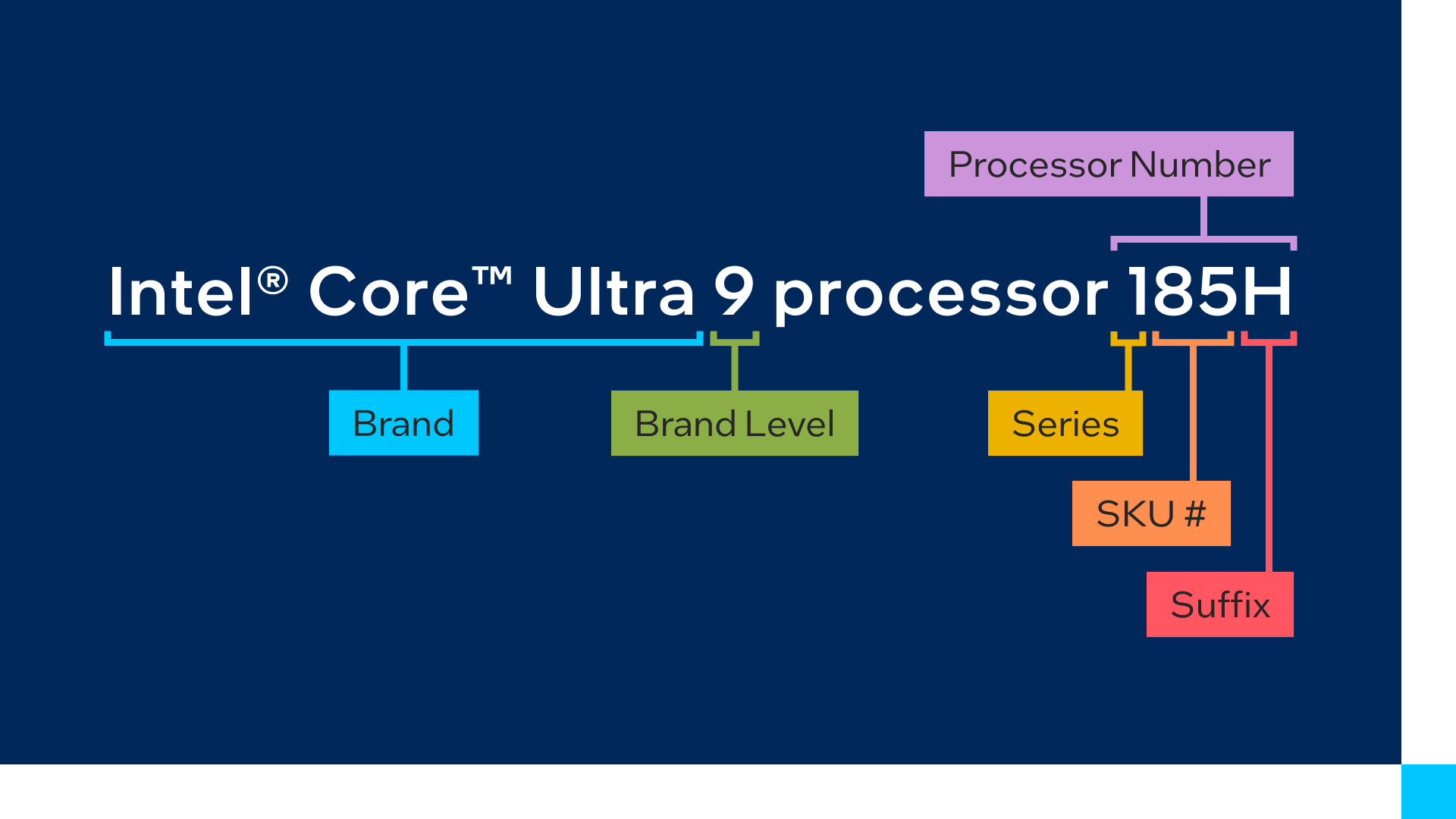 Processor Number

Intel® Core™ Ultra 9 processor 185H

Brand

Brand Level

Series

SKU #

Suffix